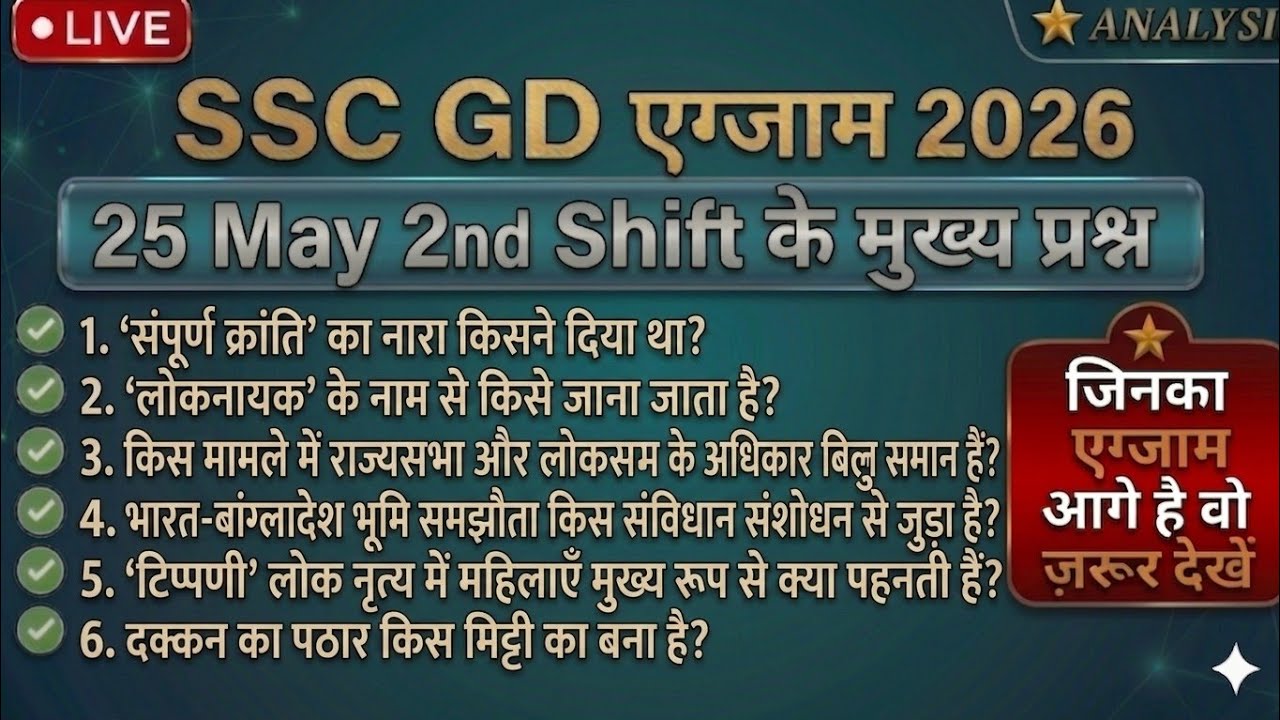 LIVE

ANALYSI

SSC GD एग्जाम 2026

25 May 2nd Shift के मुख्य प्रश्न

1. 'संपूर्ण क्रांति' का नारा किसने दिया था?
2. 'लोकनायक' के नाम से किसे जाना जाता है?
3. किस मामले में राज्यसभा और लोकसम के अधिकार बिलु समान हैं?
4. भारत-बांग्लादेश भूमि समझौता किस संविधान संशोधन से जुड़ा है?
5. 'टिप्पणी' लोक नृत्य में महिलाएँ मुख्य रूप से क्या पहनती हैं?
6. दक्कन का पठार किस मिट्टी का बना है?

जिनका एग्जाम आगे है वो ज़रूर देखें